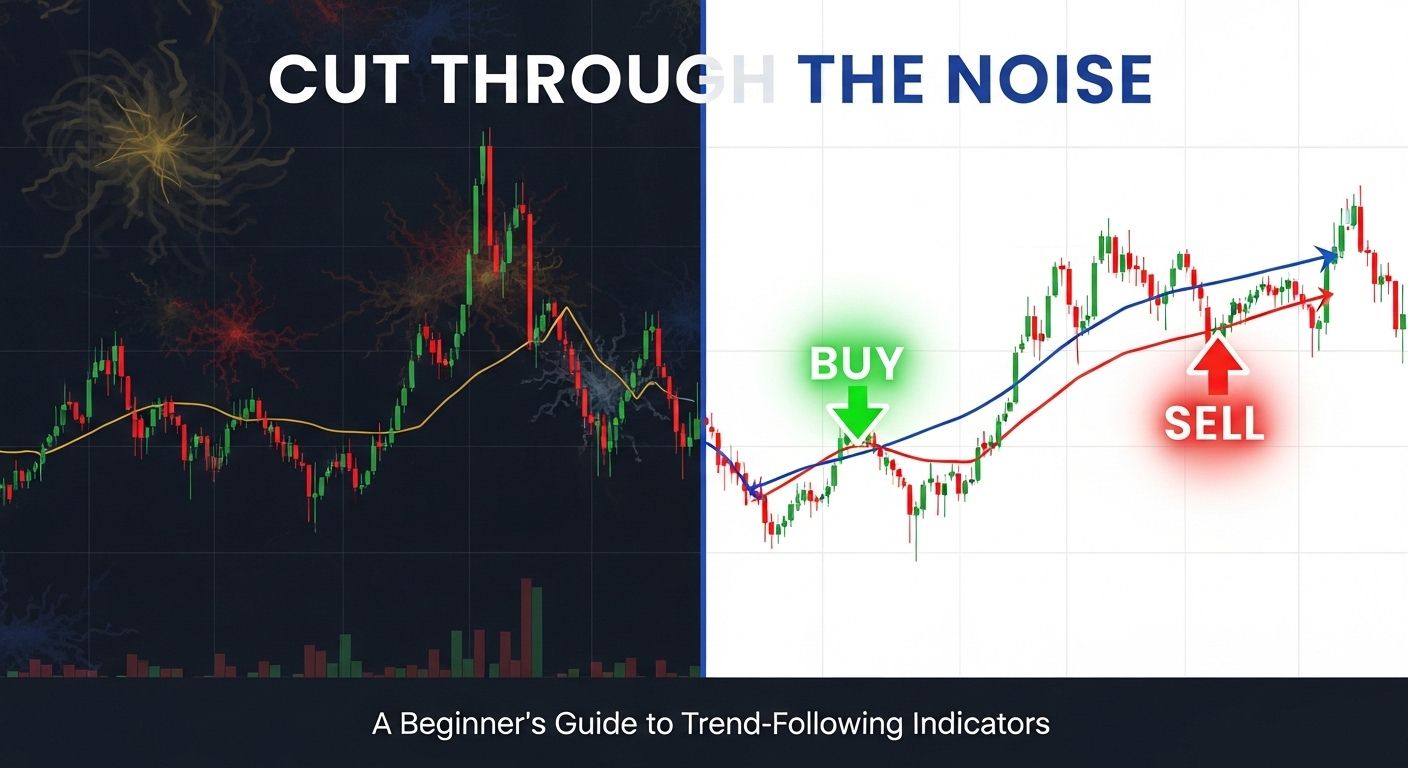 CUT THROUGH THE NOISE

BUY

SELL

A Beginner's Guide to Trend-Following Indicators